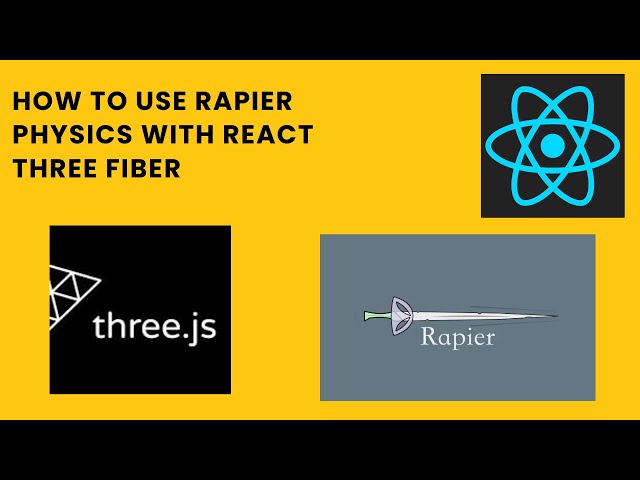 HOW TO USE RAPIER PHYSICS WITH REACT THREE FIBER

three.js

Rapier